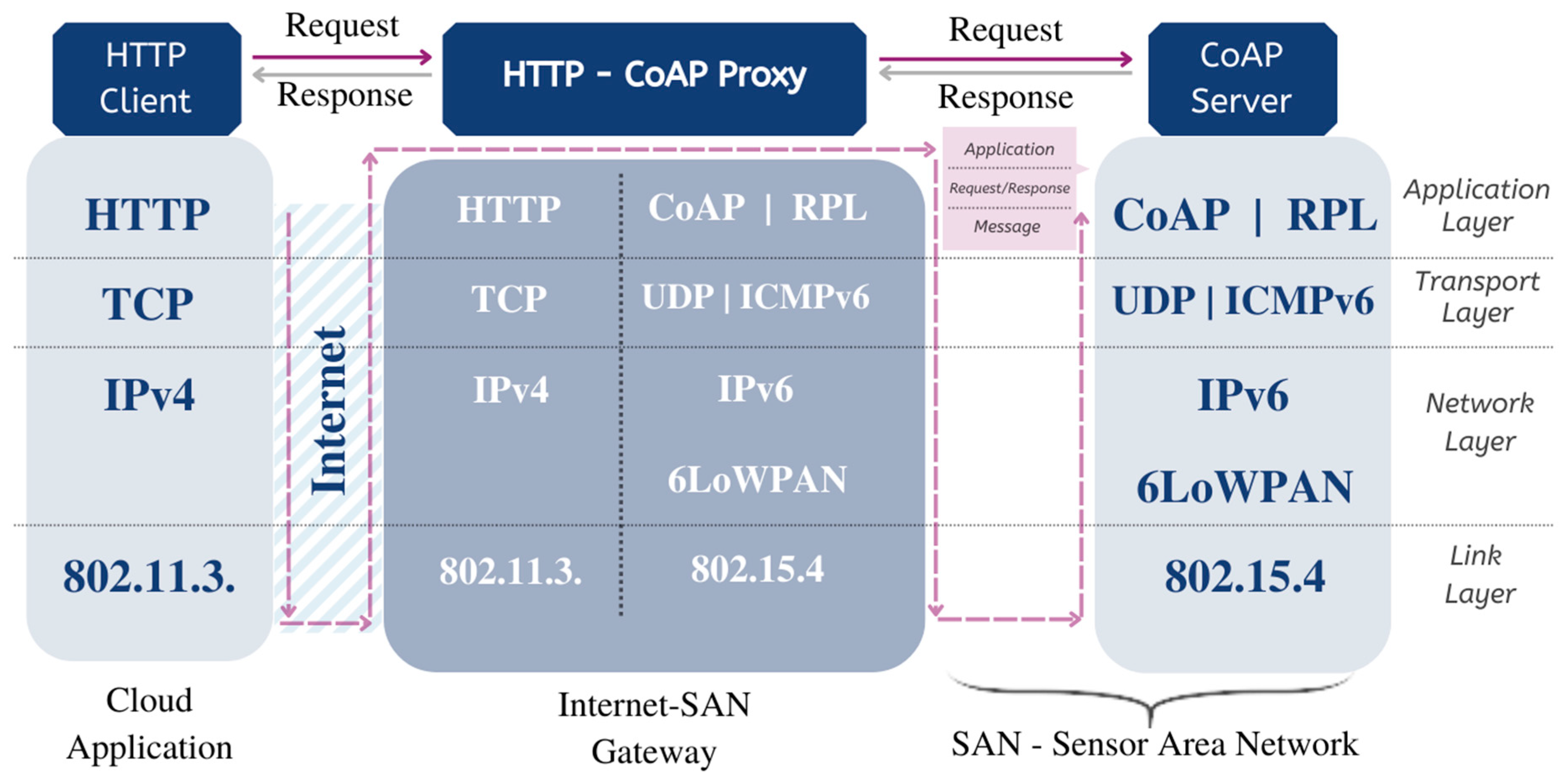 HTTP Client

Request

Response

HTTP - CoAP Proxy

Request

Response

CoAP Server

Application

Request/Response

Message

HTTP

TCP

IPv4

802.11.3.

Internet

HTTP

TCP

IPv4

802.11.3.

CoAP | RPL

UDP | ICMPv6

IPv6

6LoWPAN

802.15.4

CoAP | RPL

UDP | ICMPv6

IPv6

6LoWPAN

802.15.4

Application Layer

Transport Layer

Network Layer

Link Layer

Cloud Application

Internet-SAN Gateway

SAN - Sensor Area Network